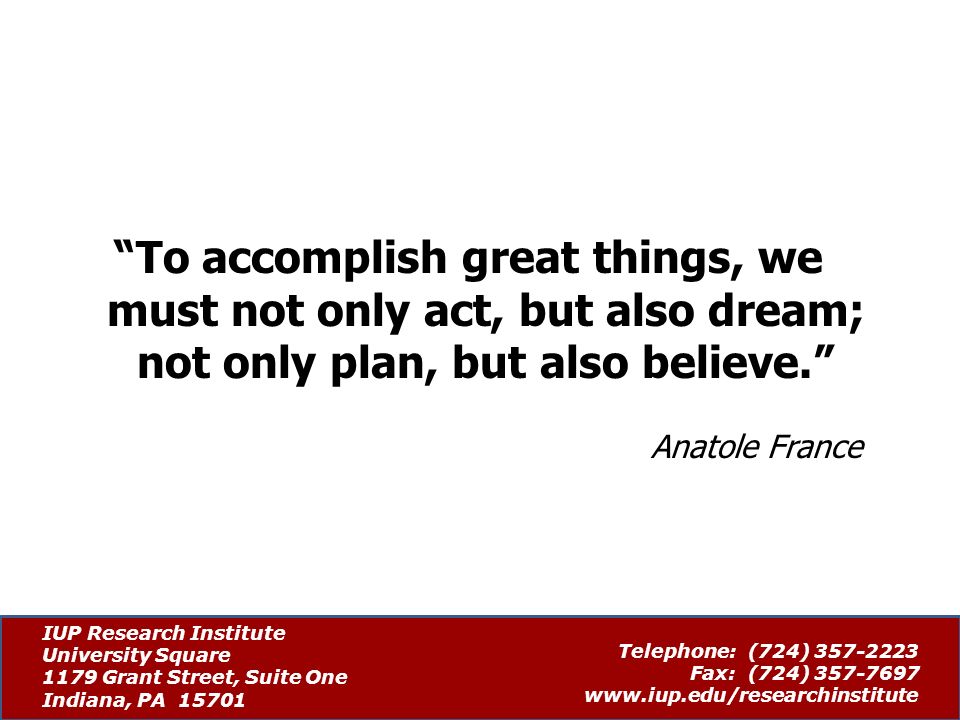 “To accomplish great things, we must not only act, but also dream; not only plan, but also believe.”

Anatole France

IUP Research Institute
University Square
1179 Grant Street, Suite One
Indiana, PA 15701

Telephone: (724) 357-2223
Fax: (724) 357-7697
www.iup.edu/researchinstitute